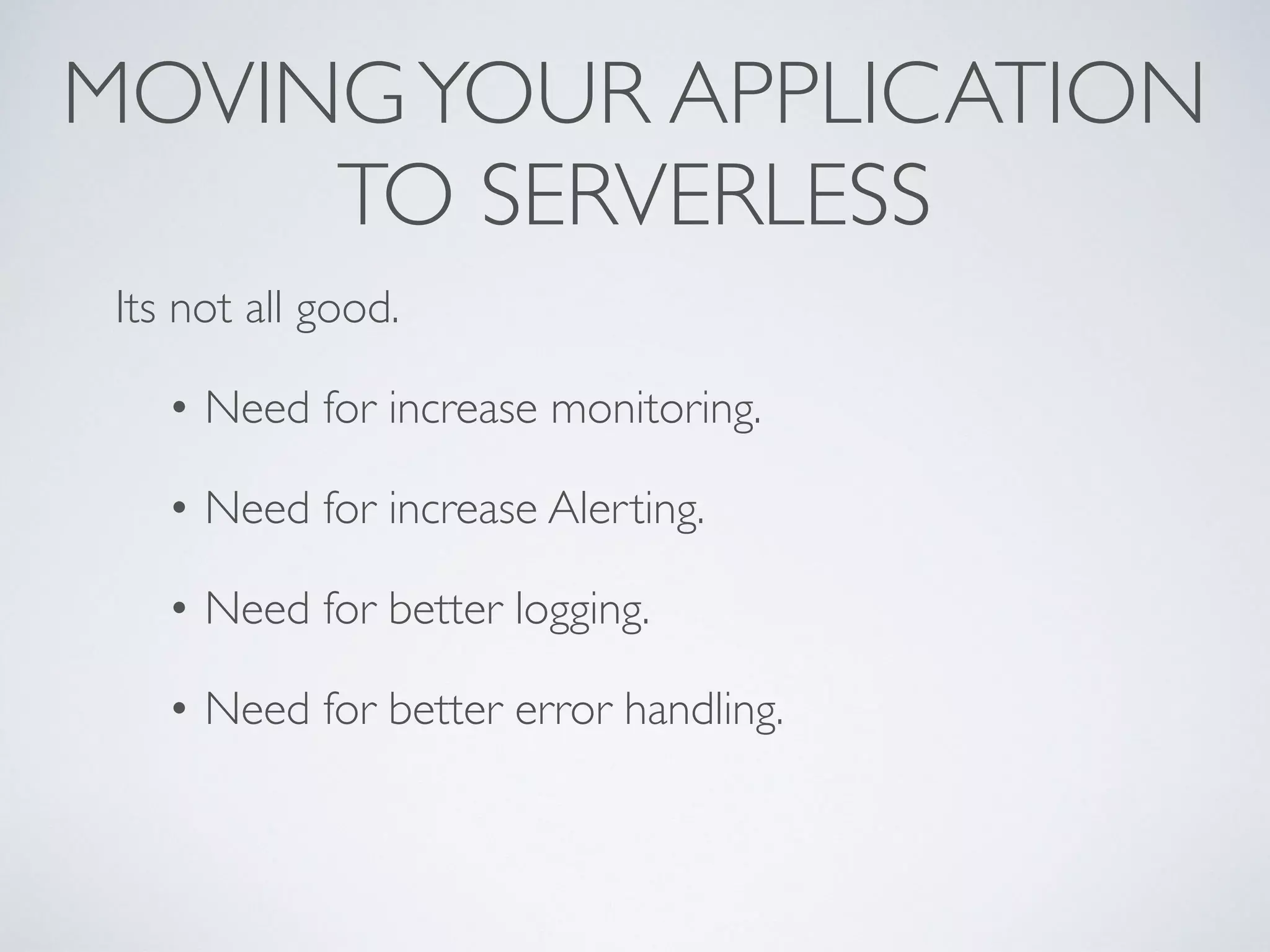 MOVING YOUR APPLICATION TO SERVERLESS

Its not all good.

• Need for increase monitoring.

• Need for increase Alerting.

• Need for better logging.

• Need for better error handling.